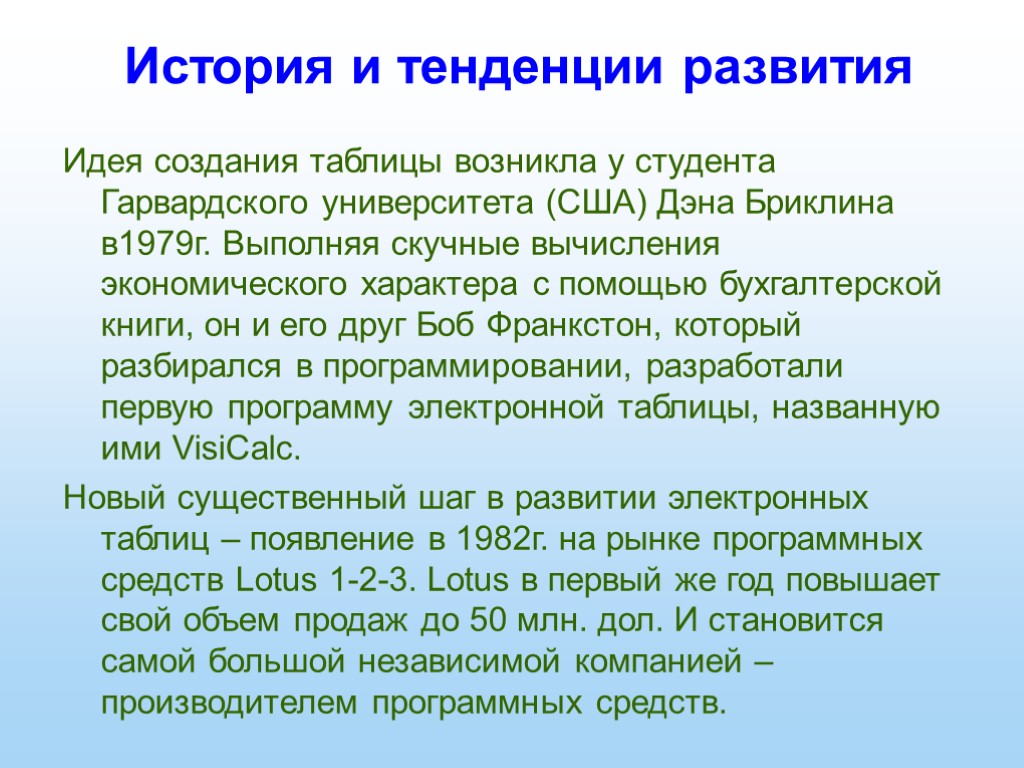 История и тенденции развития

Идея создания таблицы возникла у студента Гарвардского университета (США) Дэна Бриклина в1979г. Выполняя скучные вычисления экономического характера с помощью бухгалтерской книги, он и его друг Боб Франкстон, который разбирался в программировании, разработали первую программу электронной таблицы, названную ими VisiCalc.

Новый существенный шаг в развитии электронных таблиц – появление в 1982г. на рынке программных средств Lotus 1-2-3. Lotus в первый же год повышает свой объем продаж до 50 млн. дол. И становится самой большой независимой компанией – производителем программных средств.